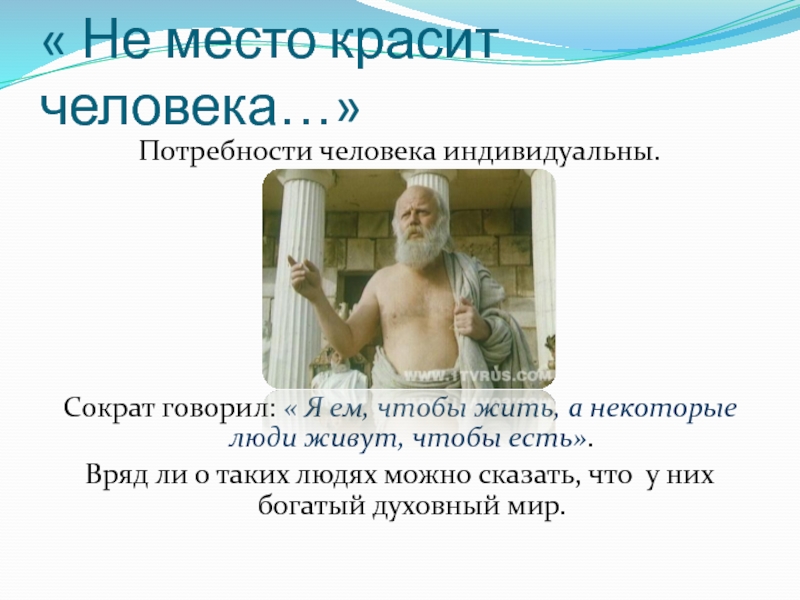 « Не место красит человека…»

Потребности человека индивидуальны.

WWW.1TVRUS.COM

Сократ говорил: « Я ем, чтобы жить, а некоторые люди живут, чтобы есть».

Вряд ли о таких людях можно сказать, что у них богатый духовный мир.